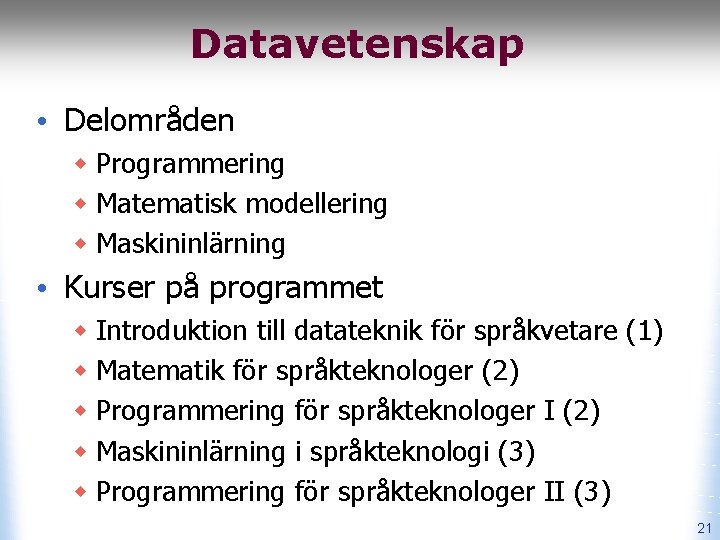 Datavetenskap

• Delområden
  ◆ Programmering
  ◆ Matematisk modellering
  ◆ Maskininlärning
• Kurser på programmet
  ◆ Introduktion till datateknik för språkvetare (1)
  ◆ Matematik för språkteknologer (2)
  ◆ Programmering för språkteknologer I (2)
  ◆ Maskininlärning i språkteknologi (3)
  ◆ Programmering för språkteknologer II (3)

21